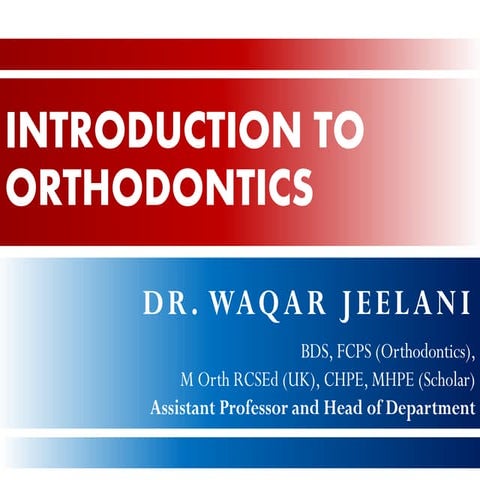 INTRODUCTION TO ORTHODONTICS

DR. WAQAR JEELANI

BDS, FCPS (Orthodontics),
M Orth RCSEd (UK), CHPE, MHPE (Scholar)
Assistant Professor and Head of Department